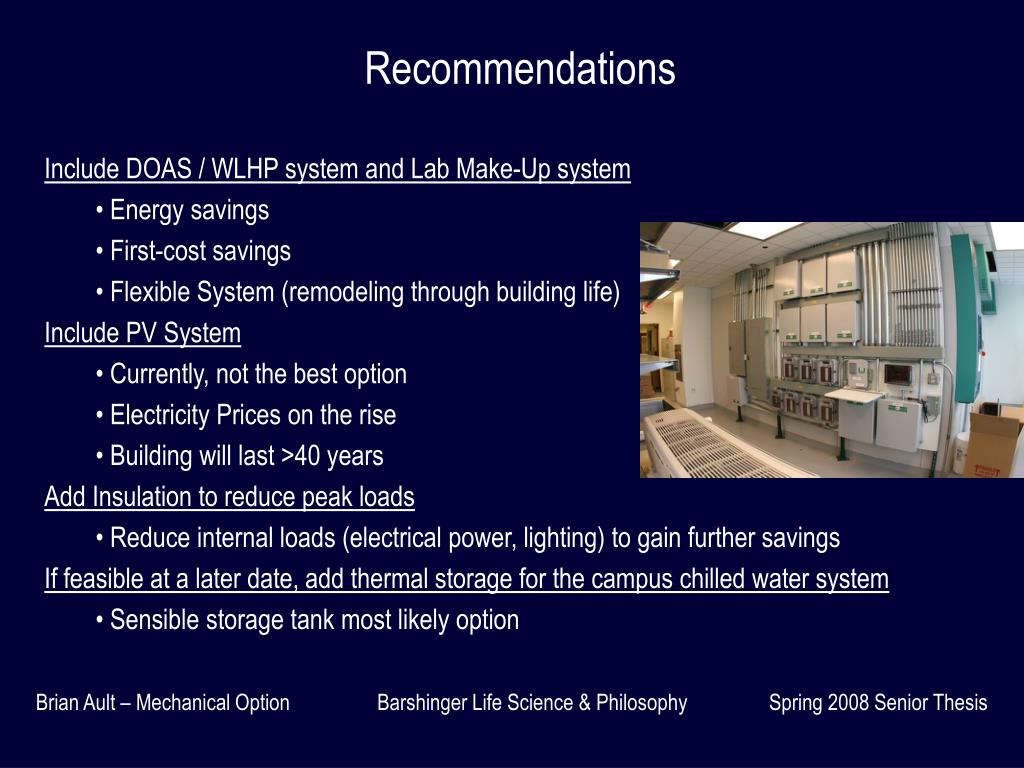 Recommendations

Include DOAS / WLHP system and Lab Make-Up system

• Energy savings

• First-cost savings

• Flexible System (remodeling through building life)

Include PV System

• Currently, not the best option

• Electricity Prices on the rise

• Building will last >40 years

Add Insulation to reduce peak loads

• Reduce internal loads (electrical power, lighting) to gain further savings

If feasible at a later date, add thermal storage for the campus chilled water system

• Sensible storage tank most likely option

Brian Ault – Mechanical Option

Barshinger Life Science & Philosophy

Spring 2008 Senior Thesis